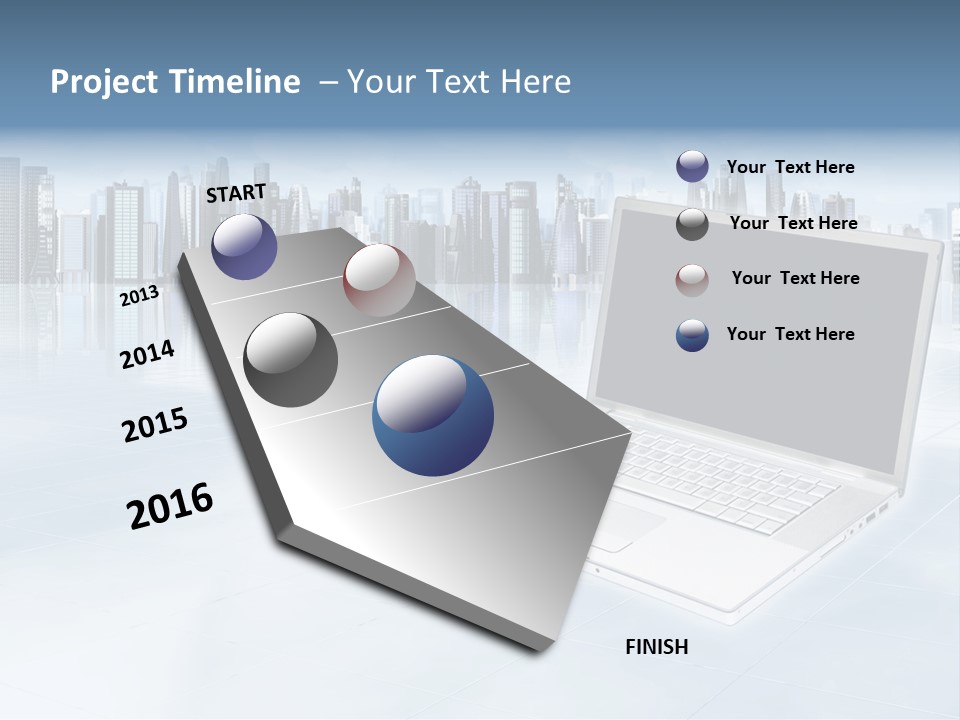 Project Timeline – Your Text Here

START

2013

2014

2015

2016

FINISH

Your Text Here

Your Text Here

Your Text Here

Your Text Here